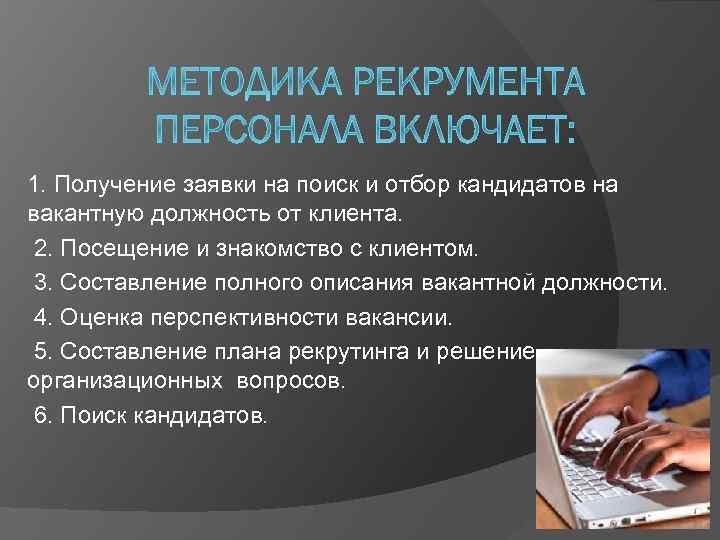 МЕТОДИКА РЕКРУМЕНТА ПЕРСОНАЛА ВКЛЮЧАЕТ:

1. Получение заявки на поиск и отбор кандидатов на вакантную должность от клиента.

2. Посещение и знакомство с клиентом.

3. Составление полного описания вакантной должности.

4. Оценка перспективности вакансии.

5. Составление плана рекрутинга и решение организационных вопросов.

6. Поиск кандидатов.